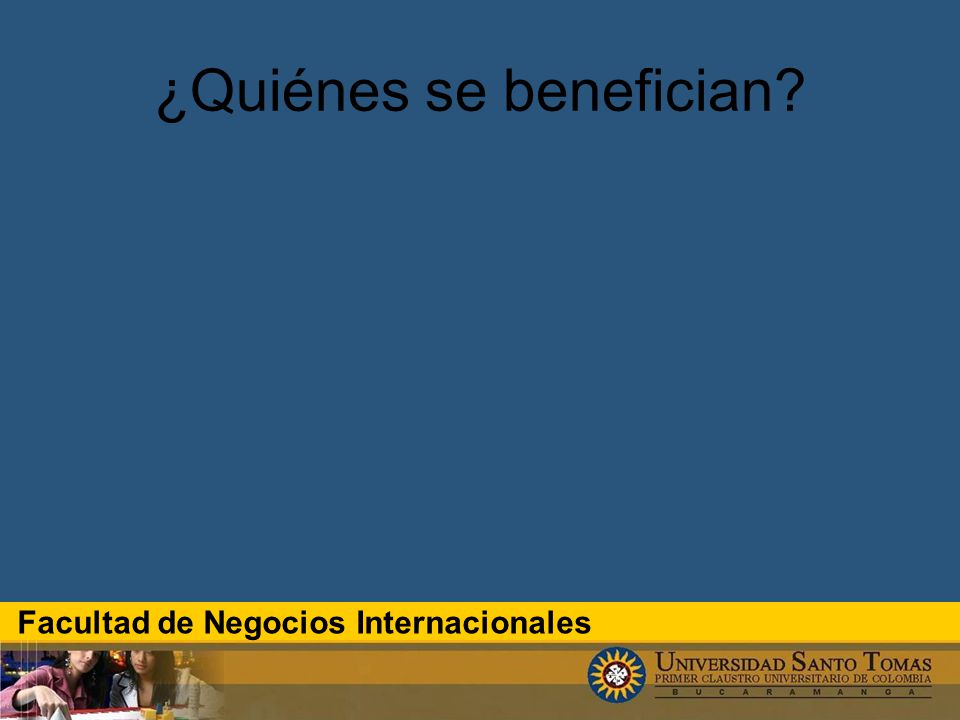 ¿Quiénes se benefician?

Facultad de Negocios Internacionales

UNIVERSIDAD SANTO TOMAS
PRIMER CLAUSTRO UNIVERSITARIO DE COLOMBIA
B U C A R A M A N G A